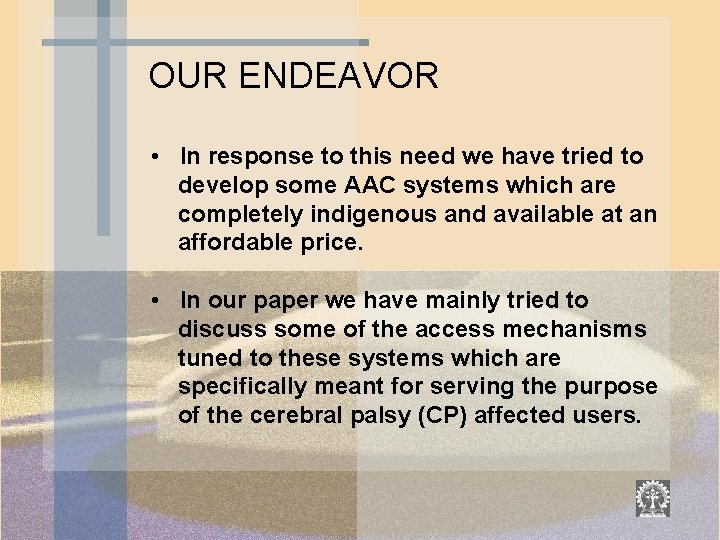 OUR ENDEAVOR

• In response to this need we have tried to develop some AAC systems which are completely indigenous and available at an affordable price.

• In our paper we have mainly tried to discuss some of the access mechanisms tuned to these systems which are specifically meant for serving the purpose of the cerebral palsy (CP) affected users.